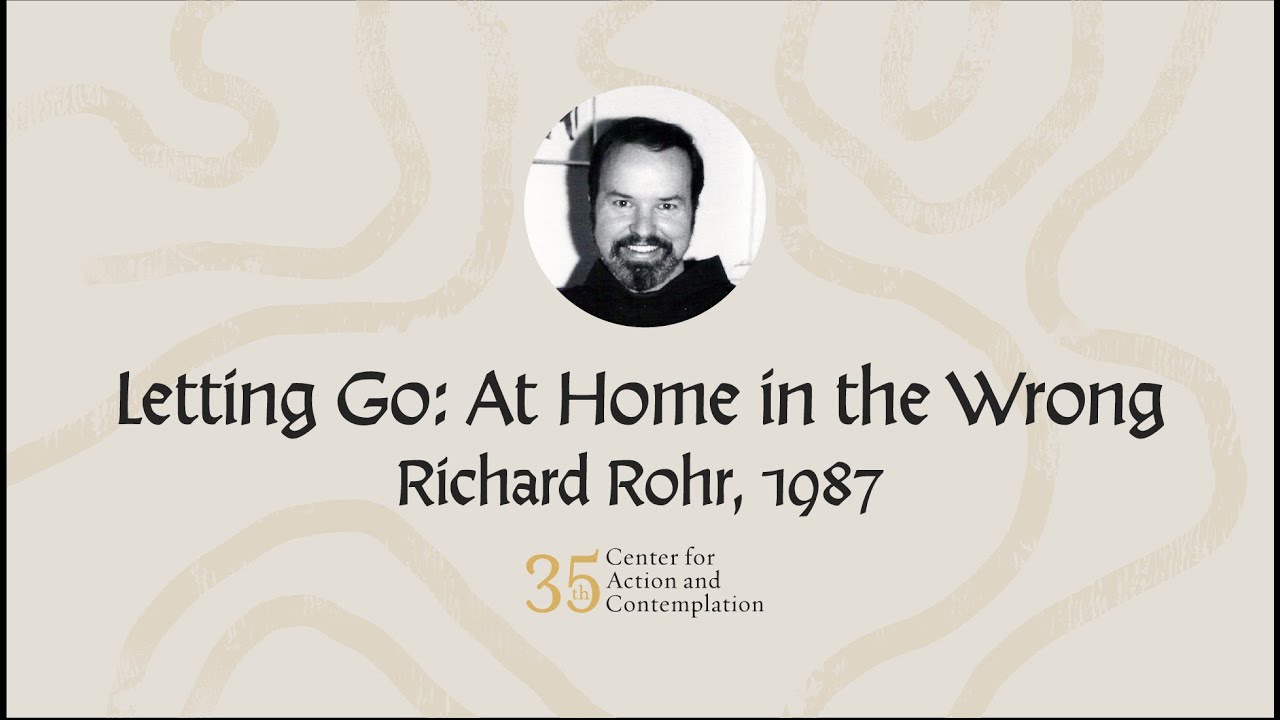 Letting Go: At Home in the Wrong
Richard Rohr, 1987

35th Center for Action and Contemplation